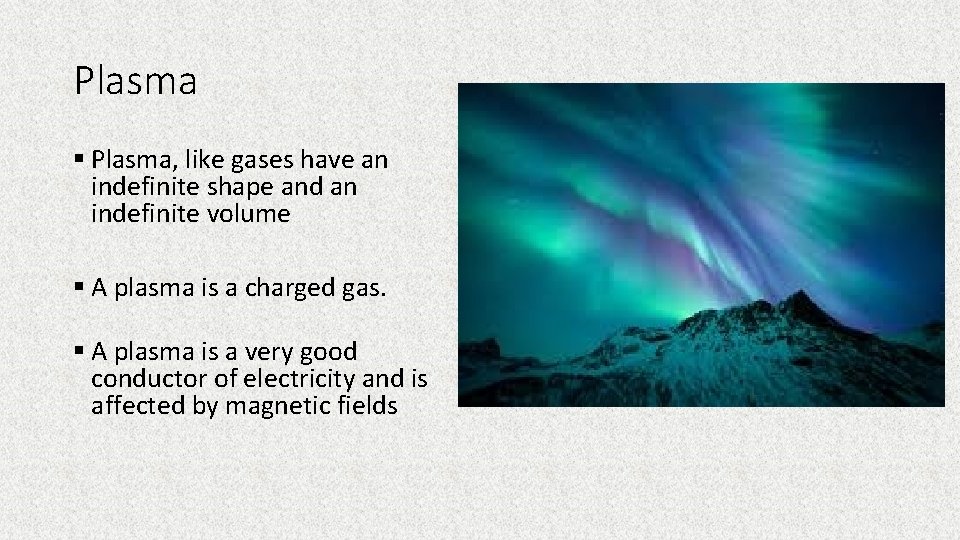 Plasma

▪ Plasma, like gases have an indefinite shape and an indefinite volume

▪ A plasma is a charged gas.

▪ A plasma is a very good conductor of electricity and is affected by magnetic fields